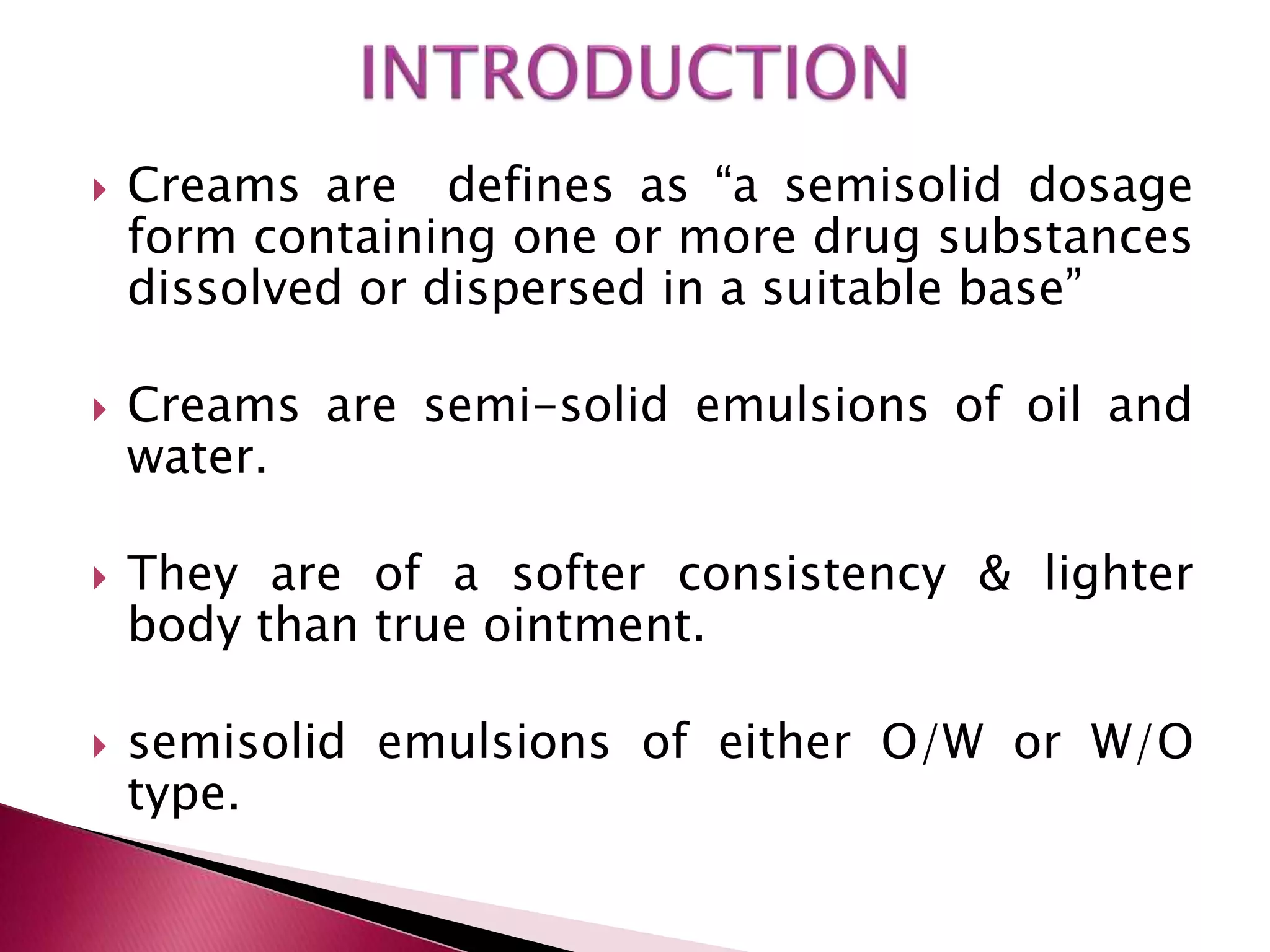 INTRODUCTION

Creams are defines as “a semisolid dosage form containing one or more drug substances dissolved or dispersed in a suitable base”

Creams are semi-solid emulsions of oil and water.

They are of a softer consistency & lighter body than true ointment.

semisolid emulsions of either O/W or W/O type.